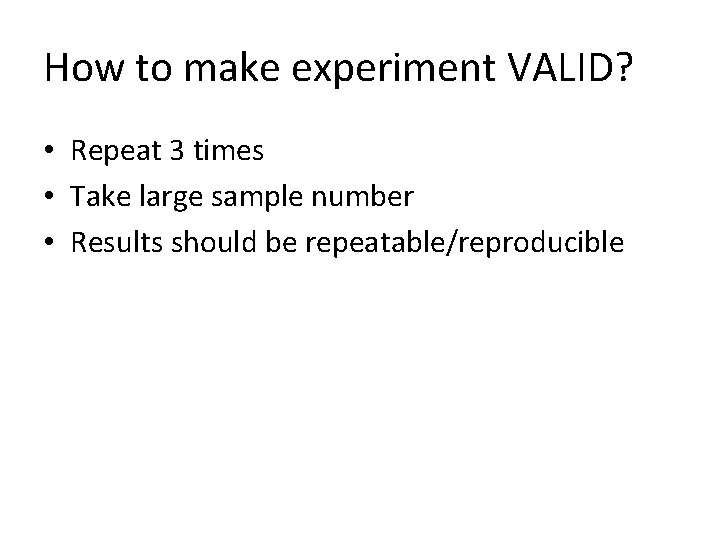 How to make experiment VALID?

• Repeat 3 times
• Take large sample number
• Results should be repeatable/reproducible